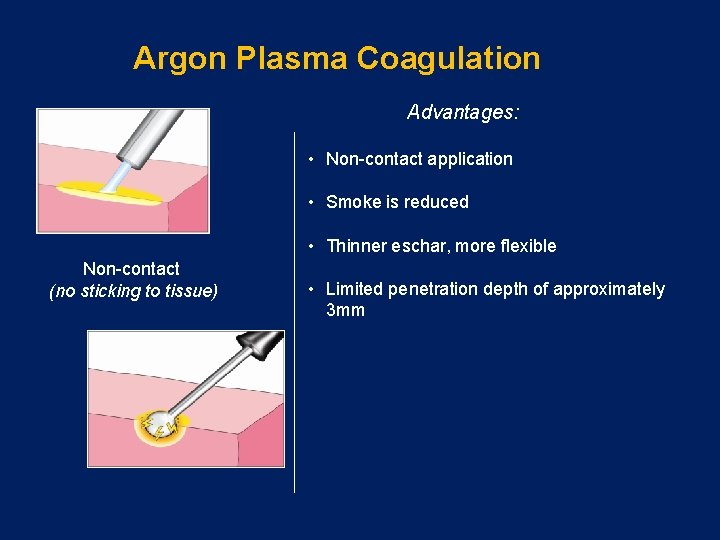 Argon Plasma Coagulation

Non-contact
(no sticking to tissue)

Advantages:

• Non-contact application

• Smoke is reduced

• Thinner eschar, more flexible

• Limited penetration depth of approximately 3mm